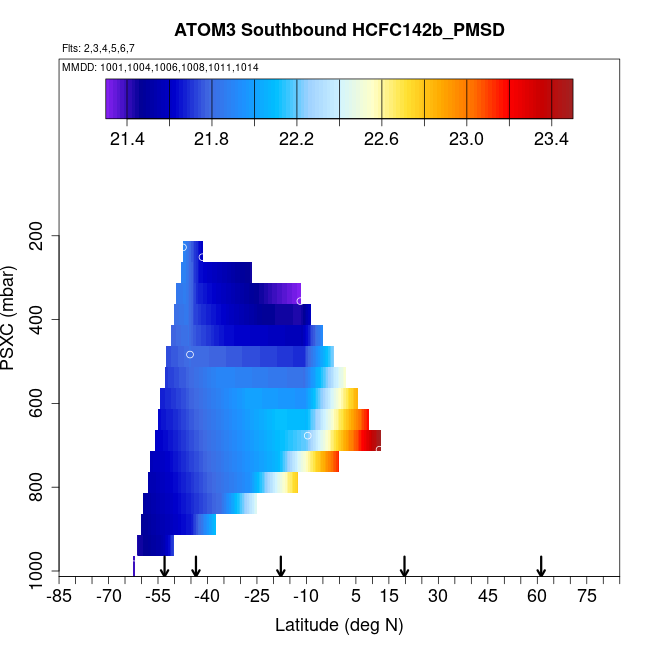 ATOM3 Southbound HCFC142b_PMSD

Flts: 2,3,4,5,6,7

MMDD: 1001,1004,1006,1008,1011,1014

21.4 21.8 22.2 22.6 23.0 23.4

PSXC (mbar)

200
400
600
800
1000

-85 -70 -55 -40 -25 -10 5 15 30 45 60 75

Latitude (deg N)